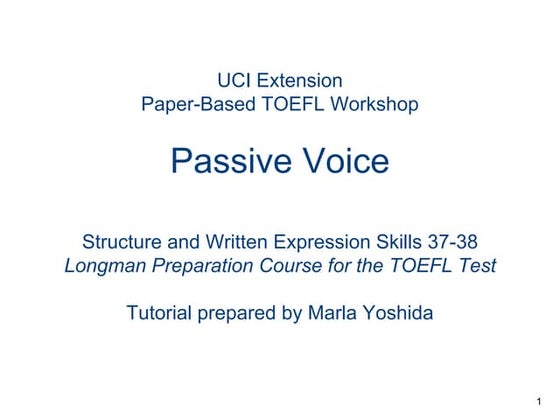 UCI Extension
Paper-Based TOEFL Workshop

Passive Voice

Structure and Written Expression Skills 37-38
Longman Preparation Course for the TOEFL Test

Tutorial prepared by Marla Yoshida

1